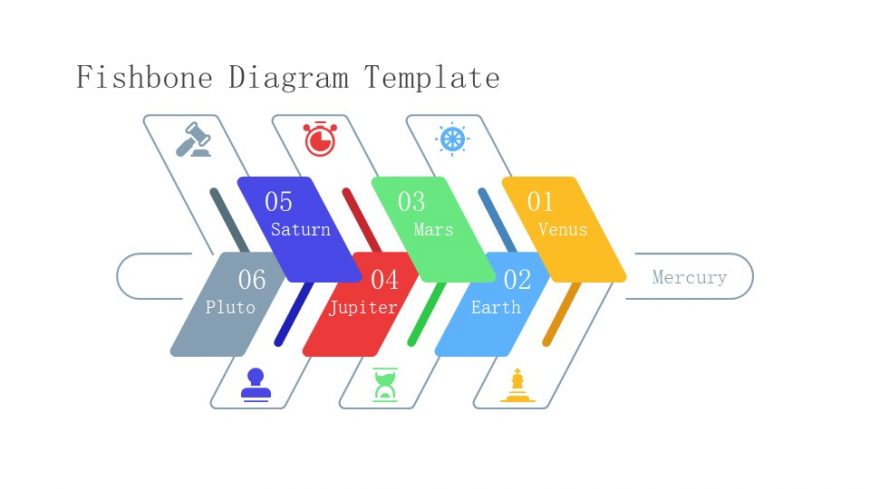 Fishbone Diagram Template

05
Saturn

03
Mars

01
Venus

06
Pluto

04
Jupiter

02
Earth

Mercury